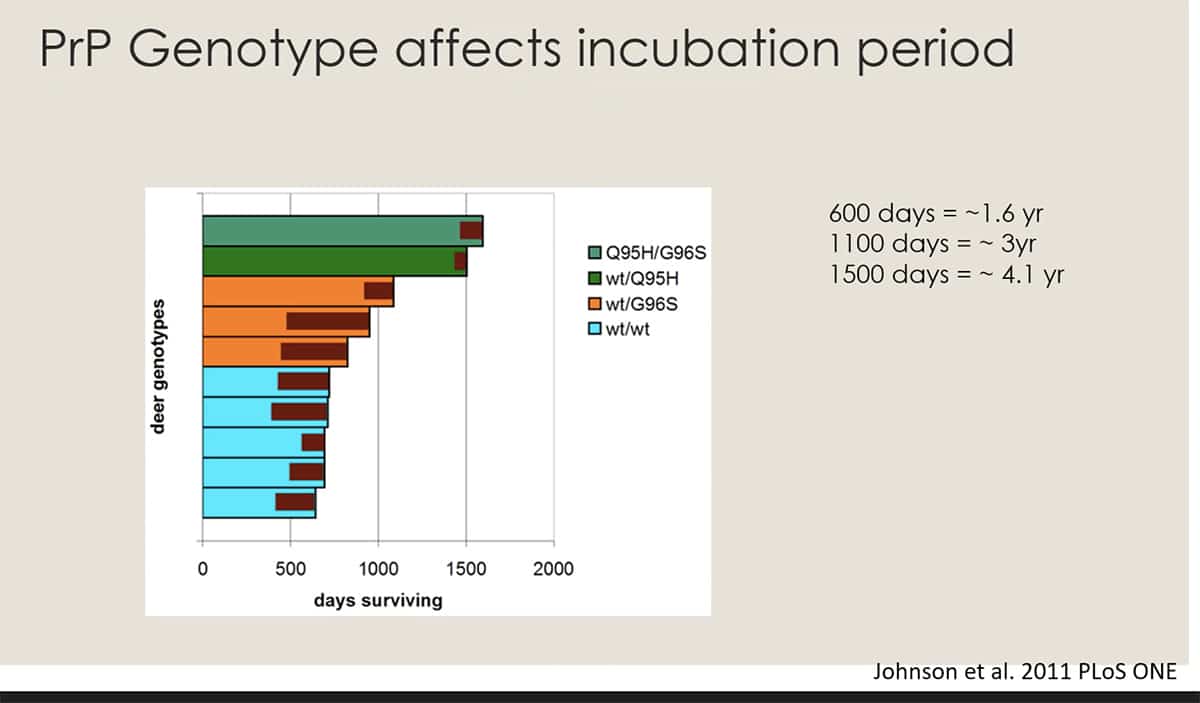 PrP Genotype affects incubation period

deer genotypes

Q95H/G96S
wt/Q95H
wt/G96S
wt/wt

0
500
1000
1500
2000
days surviving

600 days = ~1.6 yr
1100 days = ~ 3yr
1500 days = ~ 4.1 yr

Johnson et al. 2011 PLoS ONE